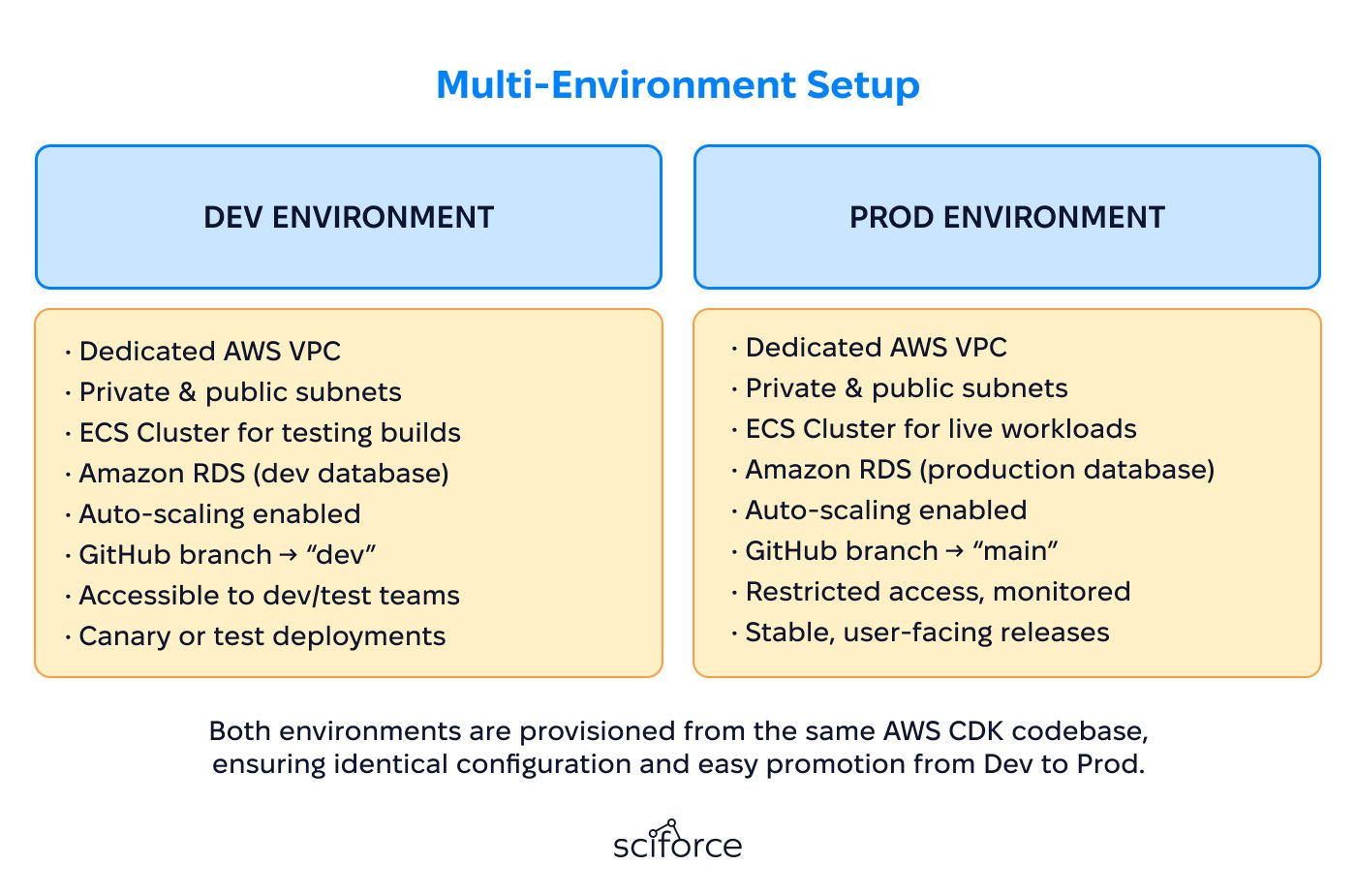 Multi-Environment Setup

DEV ENVIRONMENT

· Dedicated AWS VPC
· Private & public subnets
· ECS Cluster for testing builds
· Amazon RDS (dev database)
· Auto-scaling enabled
· GitHub branch → “dev”
· Accessible to dev/test teams
· Canary or test deployments

PROD ENVIRONMENT

· Dedicated AWS VPC
· Private & public subnets
· ECS Cluster for live workloads
· Amazon RDS (production database)
· Auto-scaling enabled
· GitHub branch → “main”
· Restricted access, monitored
· Stable, user-facing releases

Both environments are provisioned from the same AWS CDK codebase, ensuring identical configuration and easy promotion from Dev to Prod.

sciforce